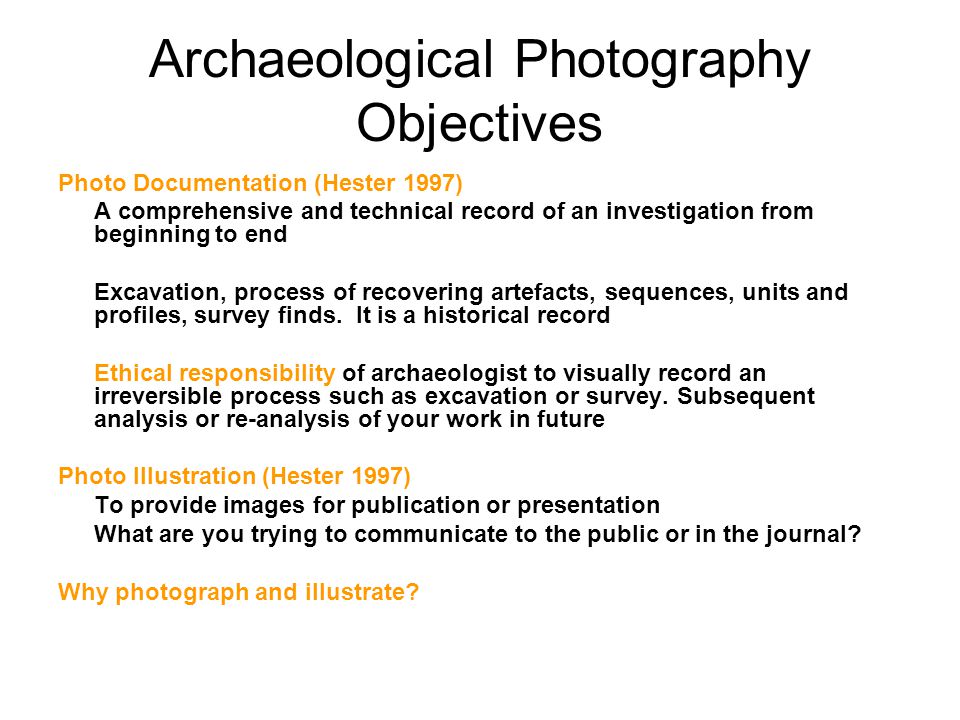 Archaeological Photography Objectives

Photo Documentation (Hester 1997)

A comprehensive and technical record of an investigation from beginning to end

Excavation, process of recovering artefacts, sequences, units and profiles, survey finds. It is a historical record

Ethical responsibility of archaeologist to visually record an irreversible process such as excavation or survey. Subsequent analysis or re-analysis of your work in future

Photo Illustration (Hester 1997)

To provide images for publication or presentation

What are you trying to communicate to the public or in the journal?

Why photograph and illustrate?